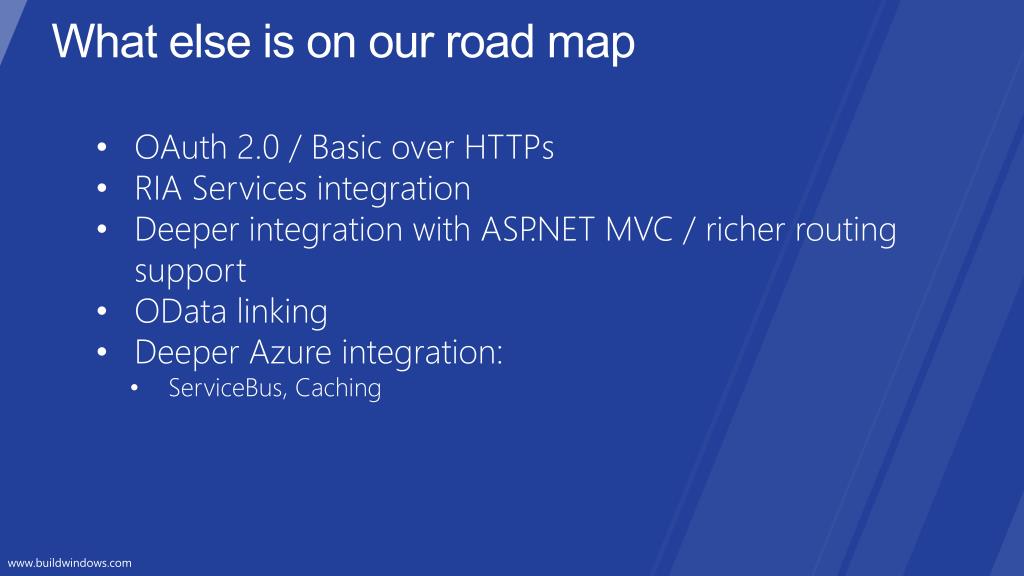 What else is on our road map

• OAuth 2.0 / Basic over HTTPs
• RIA Services integration
• Deeper integration with ASP.NET MVC / richer routing support
• OData linking
• Deeper Azure integration:
  • ServiceBus, Caching

www.buildwindows.com